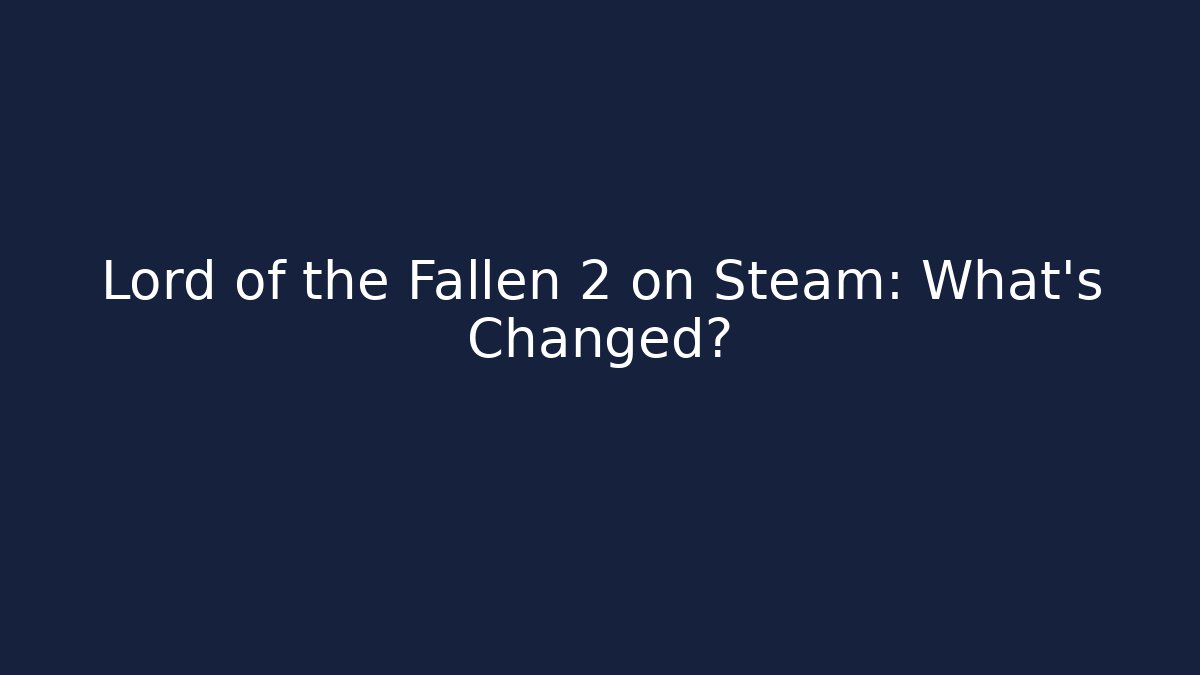 Lord of the Fallen 2 on Steam: What's Changed?